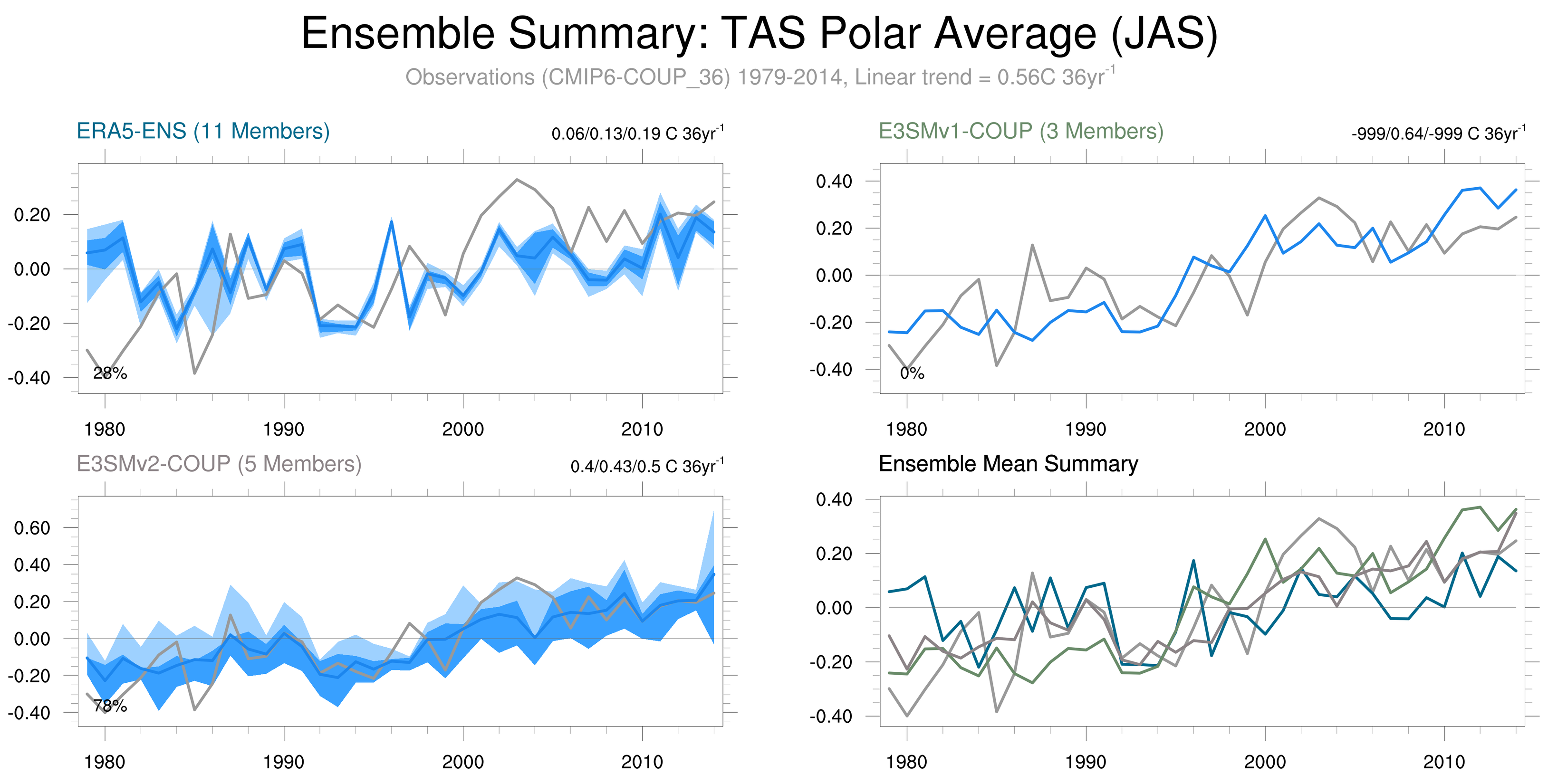 Ensemble Summary: TAS Polar Average (JAS)

Observations (CMIP6-COUP_36) 1979-2014, Linear trend = 0.56C 36yr$^{-1}$

ERA5-ENS (11 Members)

0.06/0.13/0.19 C 36yr$^{-1}$

0.20
0.00
-0.20
-0.40

28%

1980 1990 2000 2010

E3SMv1-COUP (3 Members)

-999/0.64/-999 C 36yr$^{-1}$

0.40
0.20
0.00
-0.20
-0.40

0%

1980 1990 2000 2010

E3SMv2-COUP (5 Members)

0.4/0.43/0.5 C 36yr$^{-1}$

0.60
0.40
0.20
0.00
-0.20
-0.40

78%

1980 1990 2000 2010

Ensemble Mean Summary

0.40
0.20
0.00
-0.20
-0.40

1980 1990 2000 2010